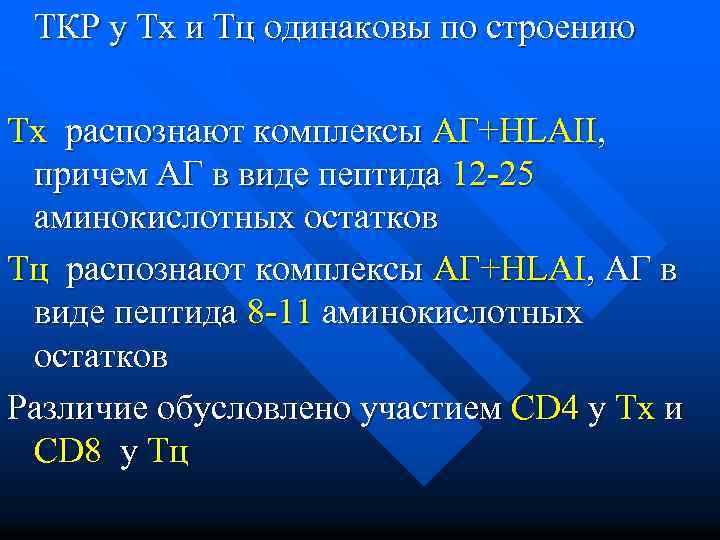 ТКР у Тх и Тц одинаковы по строению

Тх распознают комплексы АГ+HLAII, причем АГ в виде пептида 12-25 аминокислотных остатков

Тц распознают комплексы АГ+HLAI, АГ в виде пептида 8-11 аминокислотных остатков

Различие обусловлено участием CD4 у Тх и CD8 у Тц